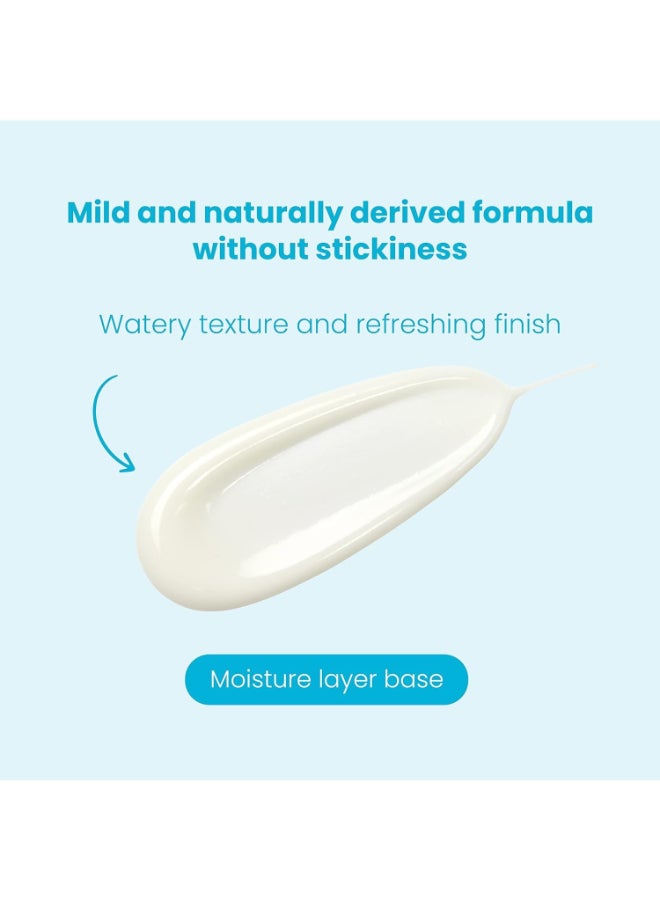 Mild and naturally derived formula without stickiness

Watery texture and refreshing finish

Moisture layer base